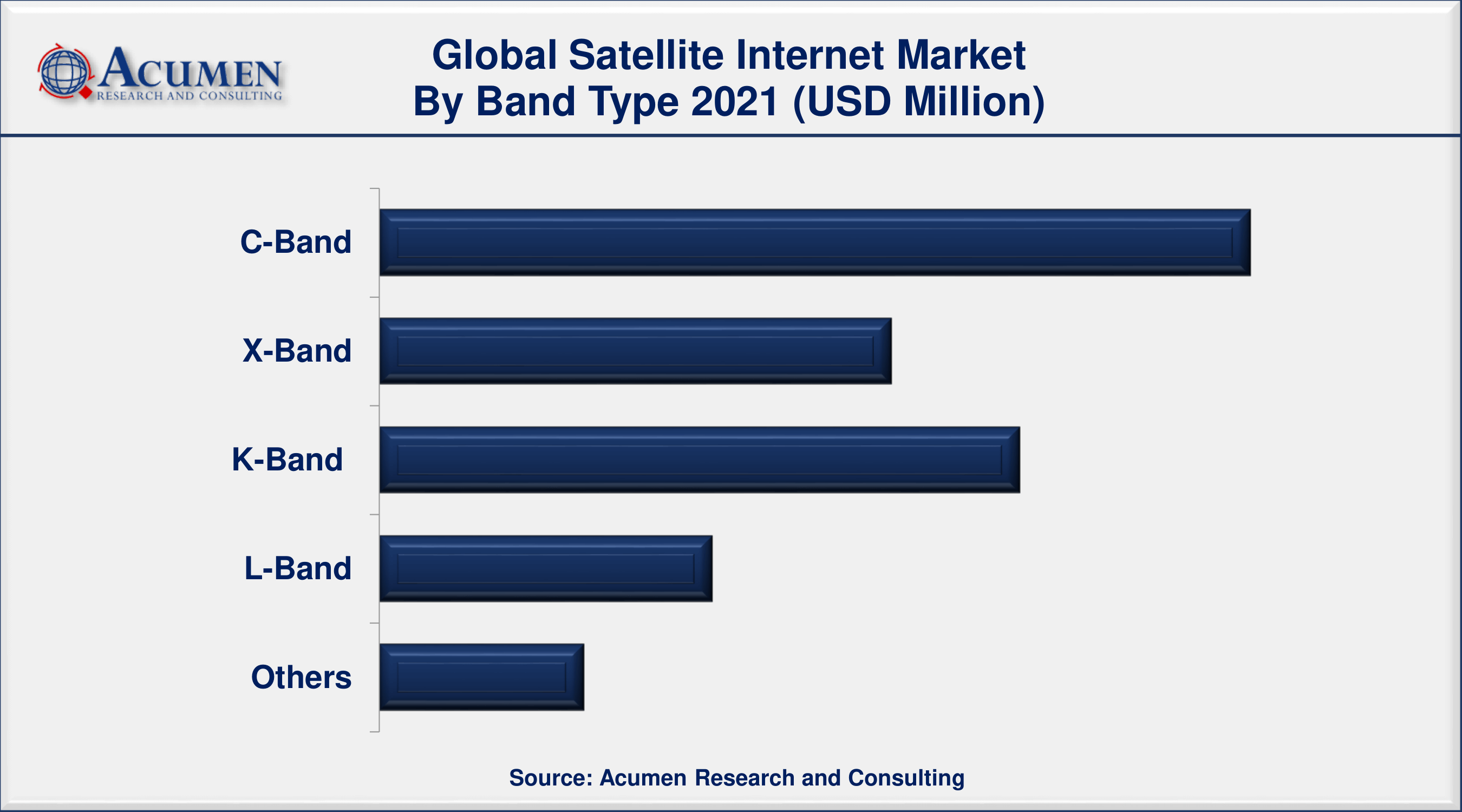 ACUMEN
RESEARCH AND CONSULTING

Global Satellite Internet Market
By Band Type 2021 (USD Million)

C-Band

X-Band

K-Band

L-Band

Others

Source: Acumen Research and Consulting